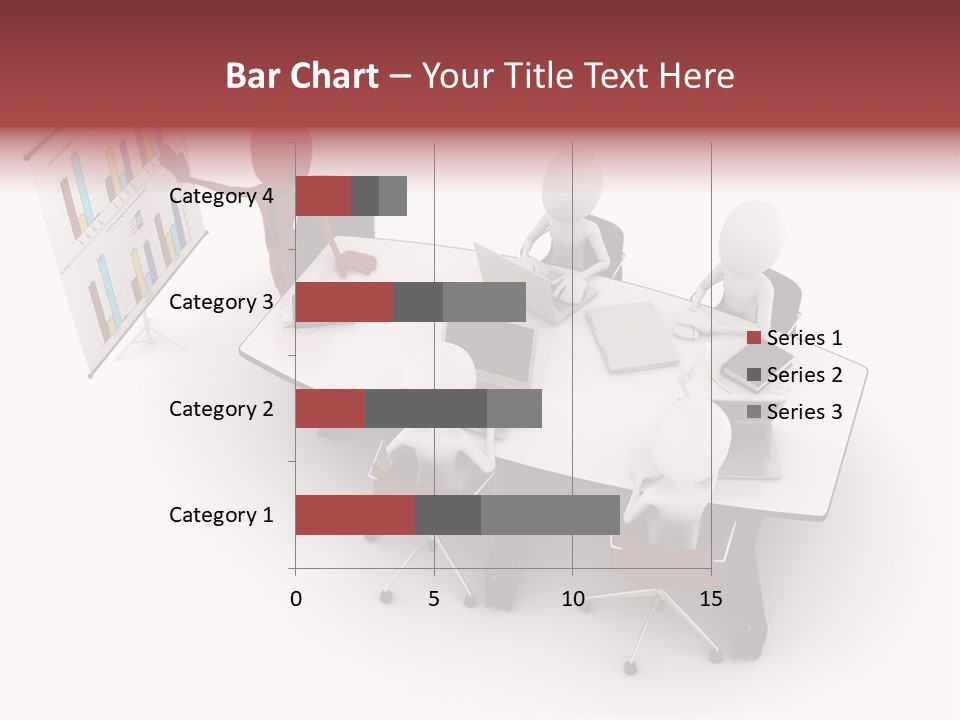 Bar Chart – Your Title Text Here

Category 4
Category 3
Category 2
Category 1

0 5 10 15

Series 1
Series 2
Series 3